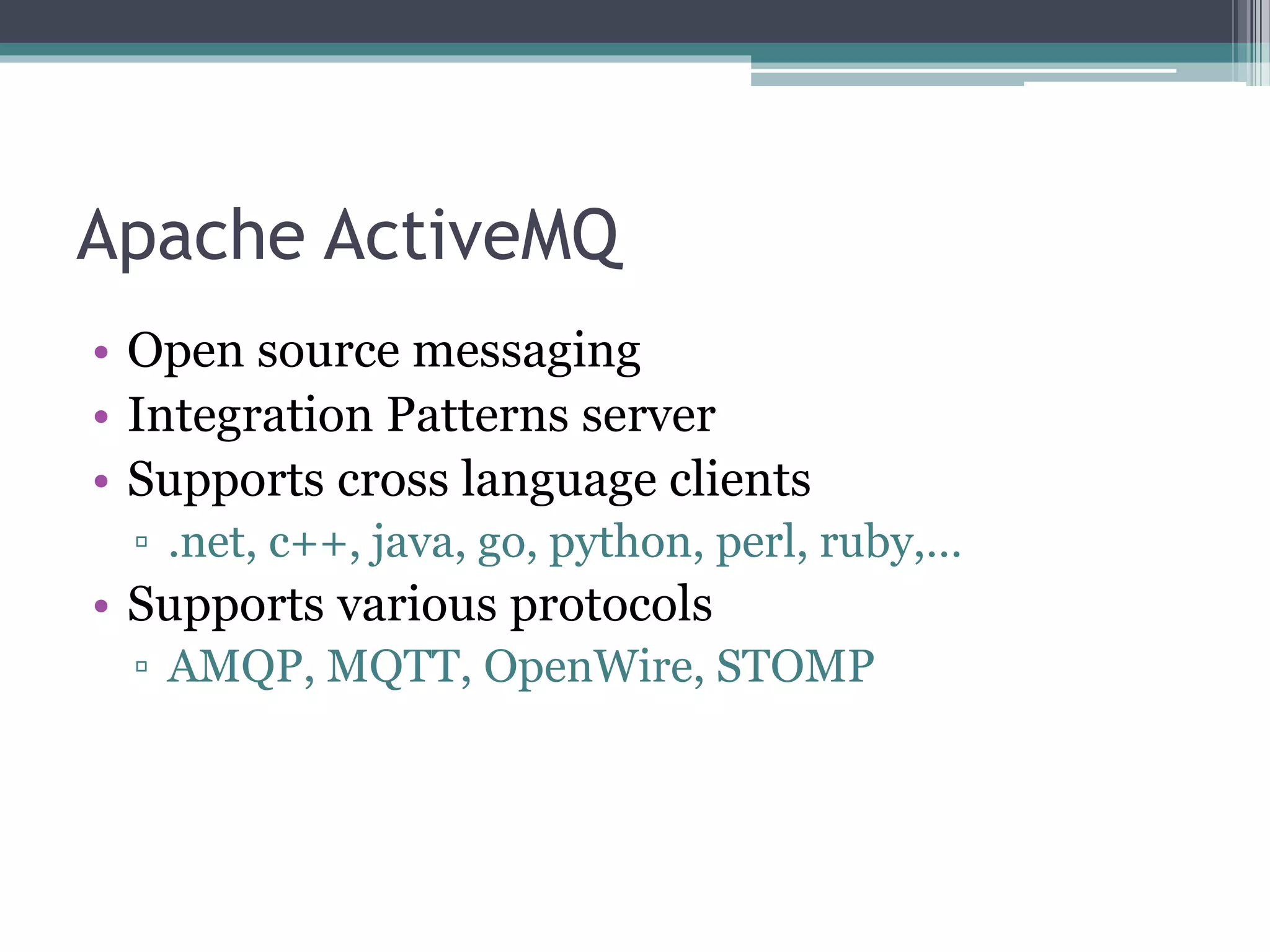 Apache ActiveMQ

• Open source messaging
• Integration Patterns server
• Supports cross language clients
 ▫ .net, c++, java, go, python, perl, ruby,...
• Supports various protocols
 ▫ AMQP, MQTT, OpenWire, STOMP